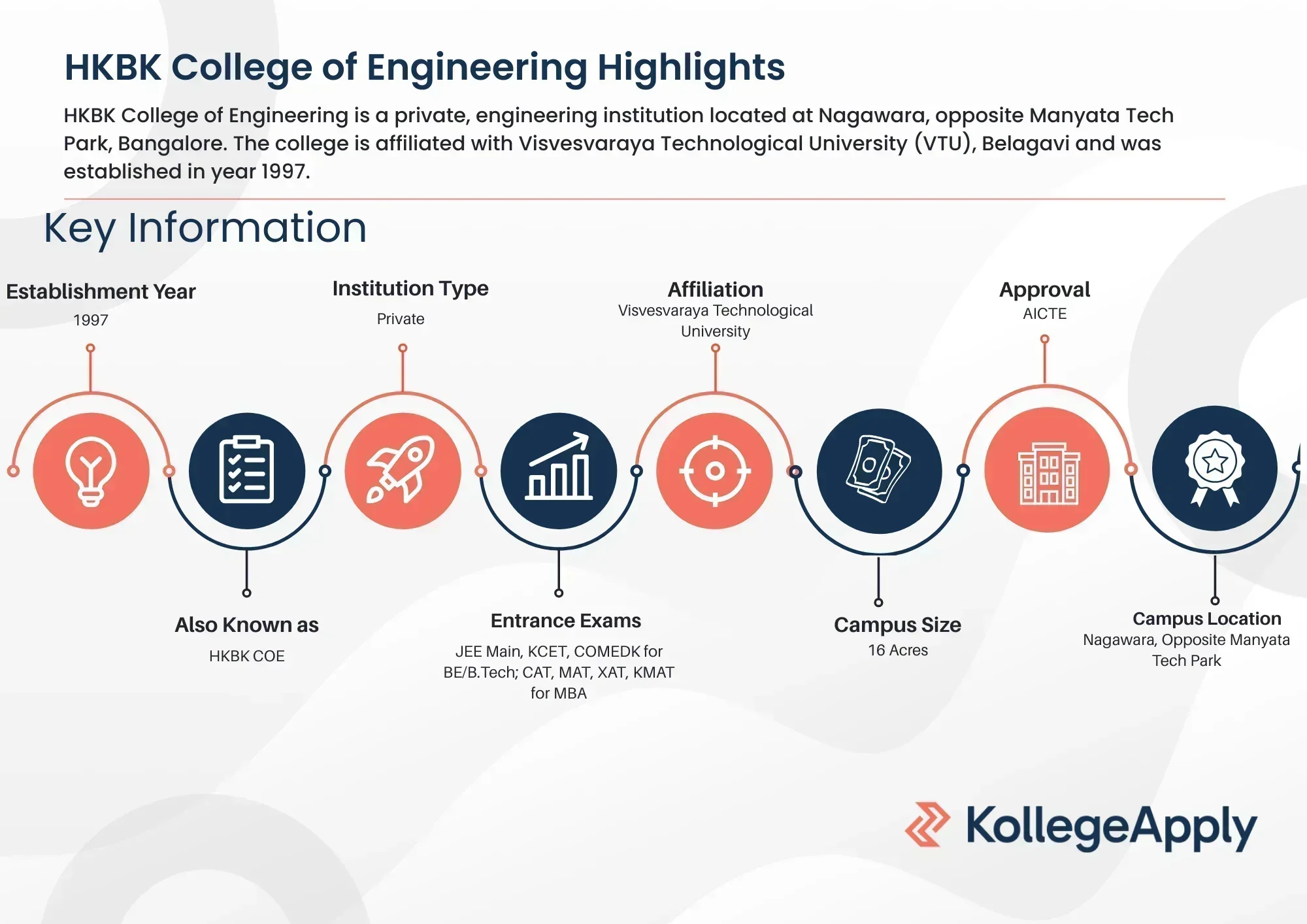 HKBK College of Engineering Highlights

HKBK College of Engineering is a private, engineering institution located at Nagawara, opposite Manyata Tech Park, Bangalore. The college is affiliated with Visvesvaraya Technological University (VTU), Belagavi and was established in year 1997.

Key Information

Establishment Year
1997

Institution Type
Private

Affiliation
Visvesvaraya Technological University

Approval
AICTE

Also Known as
HKBK COE

Entrance Exams
JEE Main, KCET, COMEDK for BE/B.Tech; CAT, MAT, XAT, KMAT for MBA

Campus Size
16 Acres

Campus Location
Nagawara, Opposite Manyata Tech Park

KollegeApply